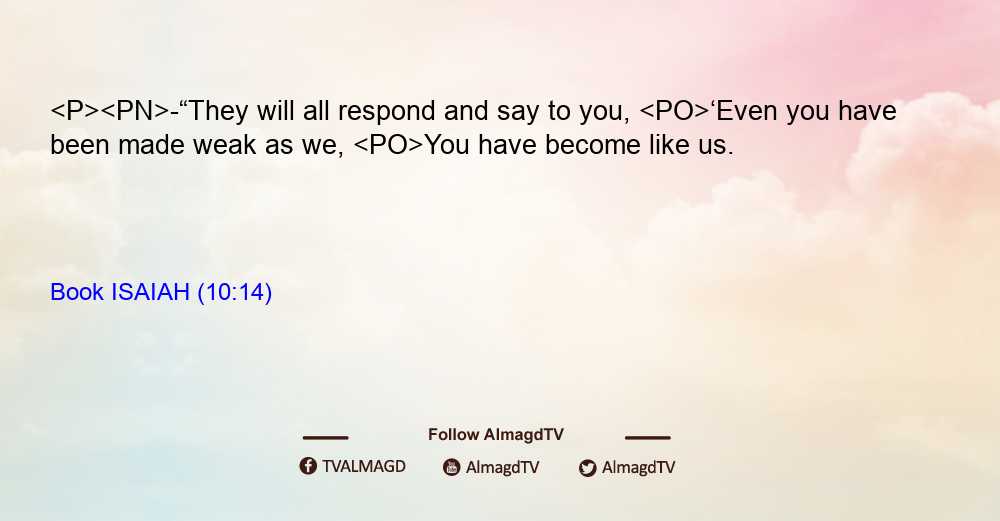 <P><PN>-“They will all respond and say to you, <PO>‘Even you have been made weak as we, <PO>You have become like us.

Book ISAIAH (10:14)

Follow AlmagdTV

TVALMAGD AlmagdTV AlmagdTV